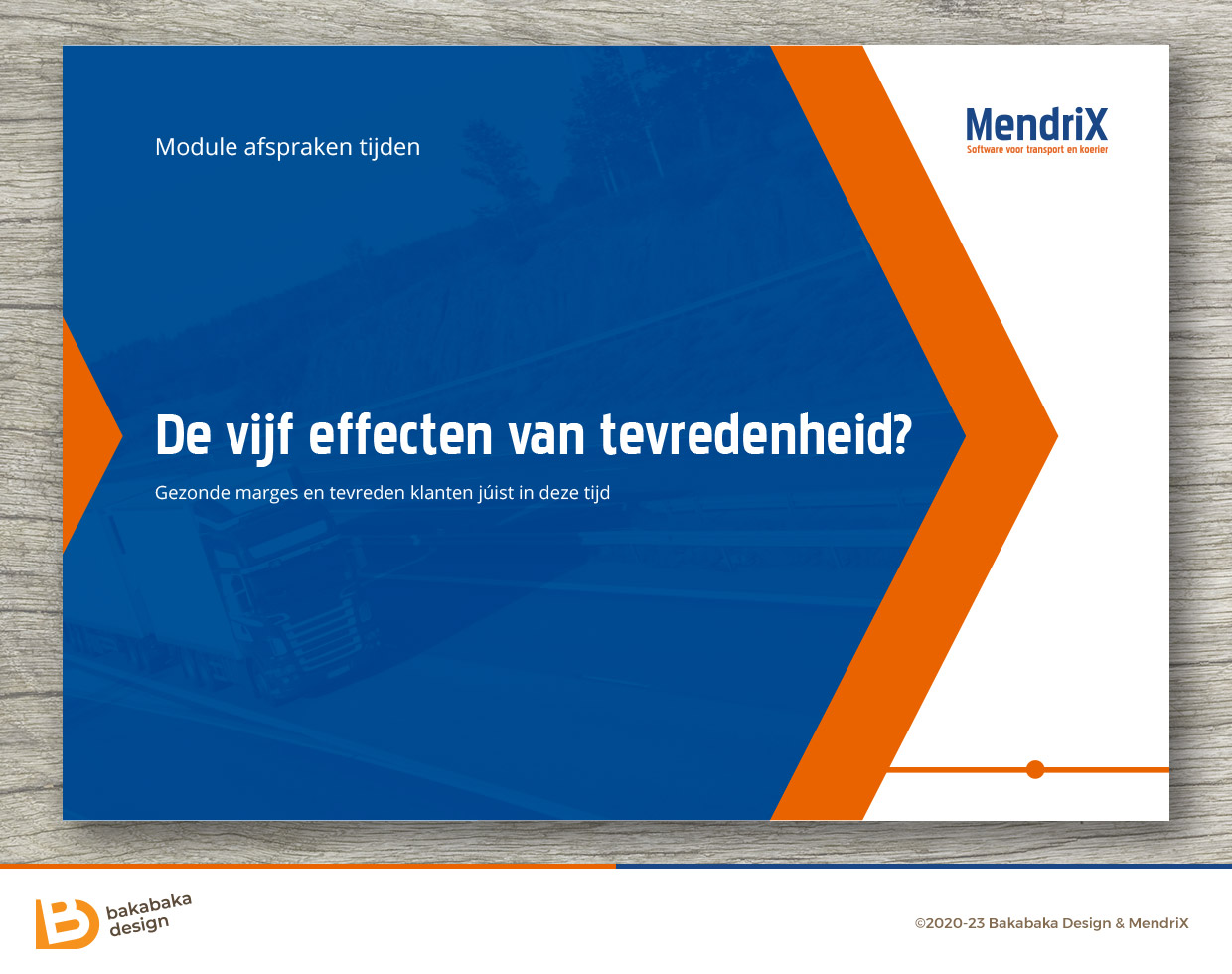 Module afspraken tijden

MendriX
Software voor transport en koerier

De vijf effecten van tevredenheid?

Gezonde marges en tevreden klanten júist in deze tijd

bakabaka design

©2020-23 Bakabaka Design & MendriX